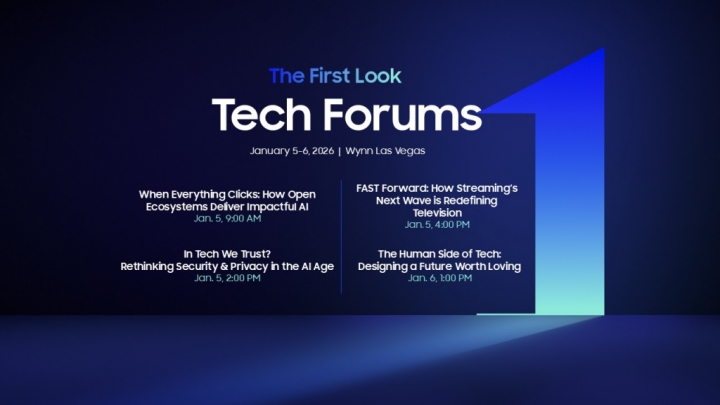 The First Look

Tech Forums

January 5-6, 2026 | Wynn Las Vegas

When Everything Clicks: How Open Ecosystems Deliver Impactful AI
Jan. 5, 9:00 AM

In Tech We Trust? Rethinking Security & Privacy in the AI Age
Jan. 5, 2:00 PM

FAST Forward: How Streaming's Next Wave is Redefining Television
Jan. 5, 4:00 PM

The Human Side of Tech: Designing a Future Worth Loving
Jan. 6, 1:00 PM